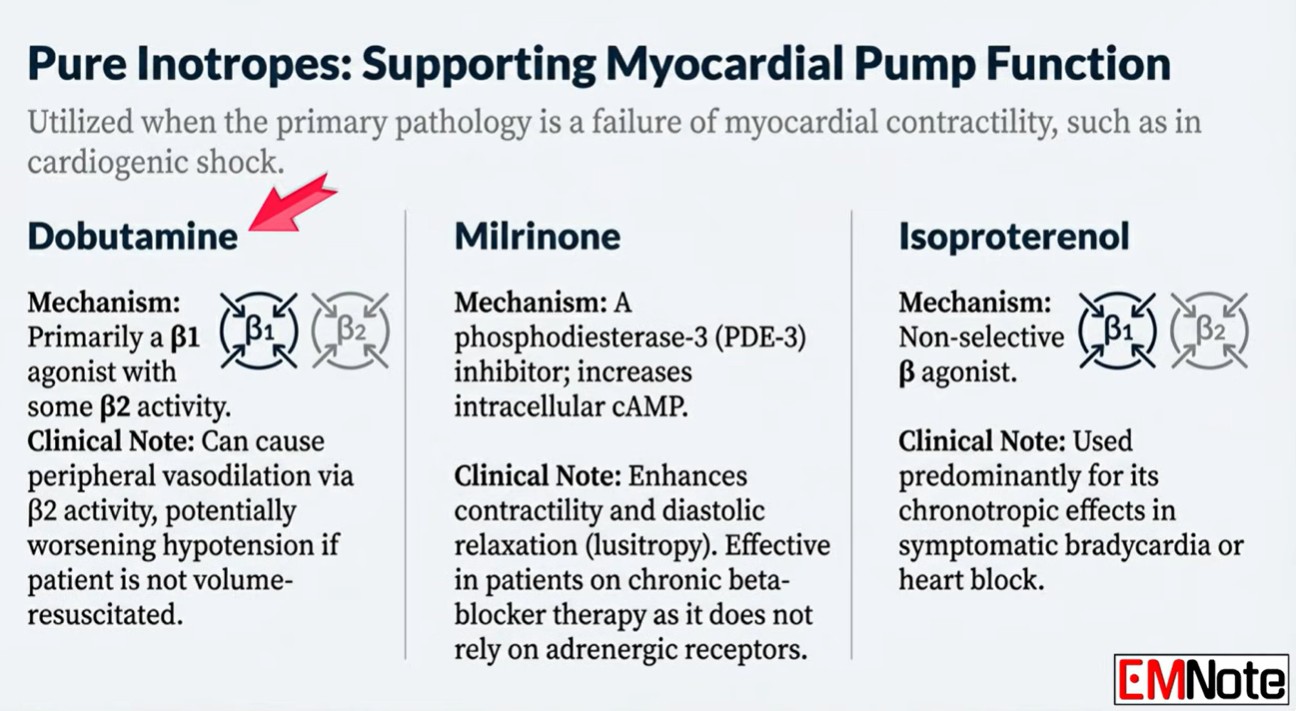 Pure Inotropes: Supporting Myocardial Pump Function

Utilized when the primary pathology is a failure of myocardial contractility, such as in cardiogenic shock.

Dobutamine

Mechanism: Primarily a β1 agonist with some β2 activity.

β1 β2

Clinical Note: Can cause peripheral vasodilation via β2 activity, potentially worsening hypotension if patient is not volume-resuscitated.

Milrinone

Mechanism: A phosphodiesterase-3 (PDE-3) inhibitor; increases intracellular cAMP.

Clinical Note: Enhances contractility and diastolic relaxation (lusitropy). Effective in patients on chronic beta-blocker therapy as it does not rely on adrenergic receptors.

Isoproterenol

Mechanism: Non-selective β agonist.

β1 β2

Clinical Note: Used predominantly for its chronotropic effects in symptomatic bradycardia or heart block.

EMNote